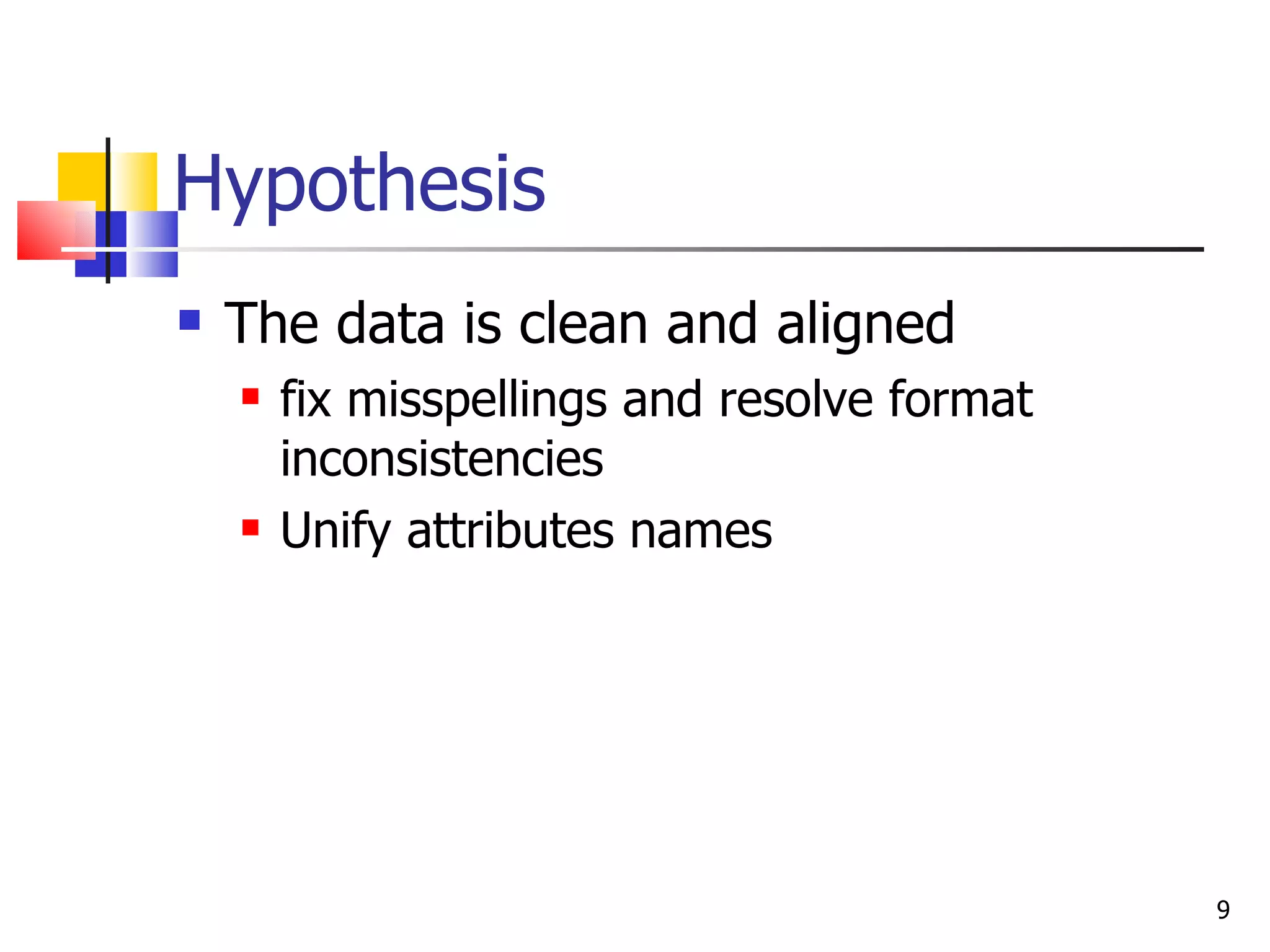 Hypothesis

- The data is clean and aligned
  - fix misspellings and resolve format inconsistencies
  - Unify attributes names

9